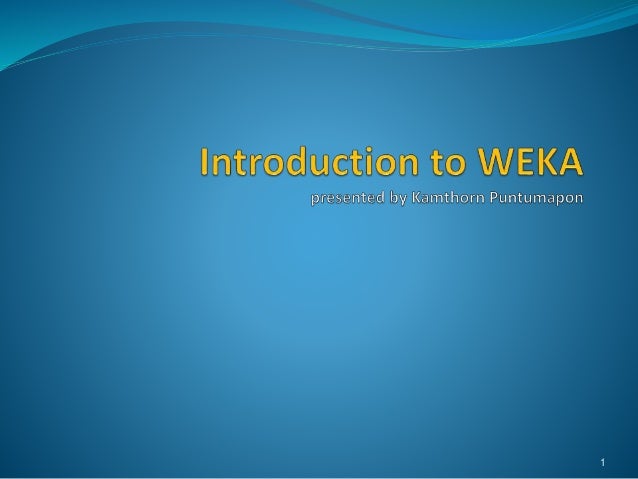 Introduction to WEKA
presented by Kamthorn Puntumapon

1